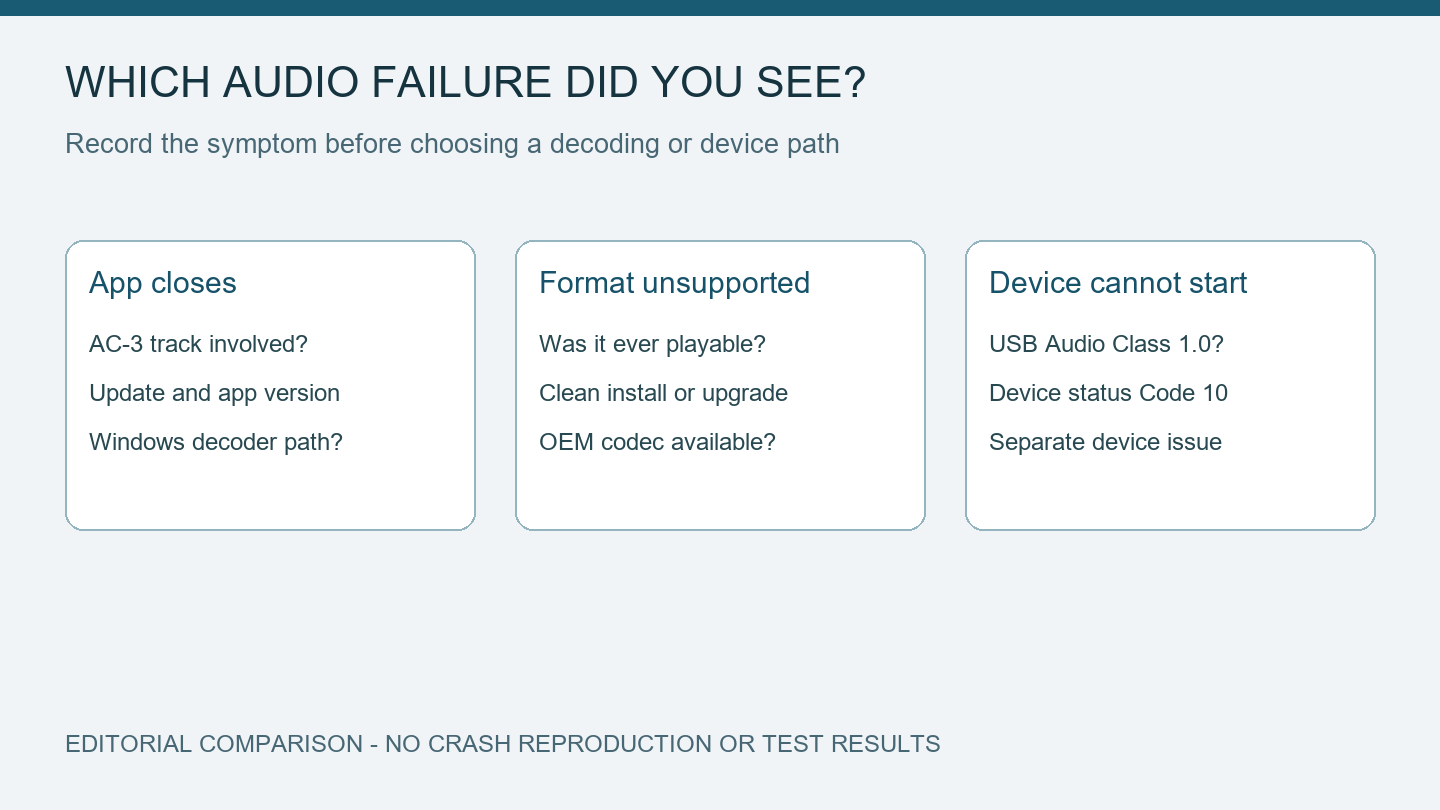 WHICH AUDIO FAILURE DID YOU SEE?

Record the symptom before choosing a decoding or device path

App closes

AC-3 track involved?

Update and app version

Windows decoder path?

Format unsupported

Was it ever playable?

Clean install or upgrade

OEM codec available?

Device cannot start

USB Audio Class 1.0?

Device status Code 10

Separate device issue

EDITORIAL COMPARISON - NO CRASH REPRODUCTION OR TEST RESULTS